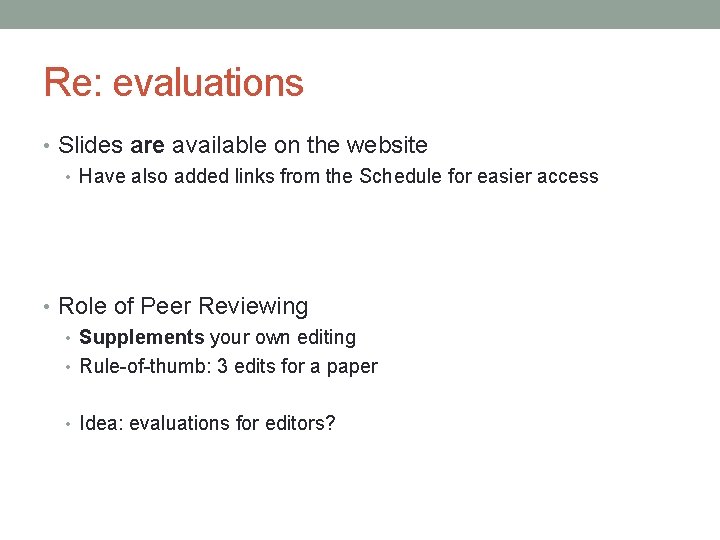 Re: evaluations

• Slides are available on the website
• Have also added links from the Schedule for easier access

• Role of Peer Reviewing
• Supplements your own editing
• Rule-of-thumb: 3 edits for a paper

• Idea: evaluations for editors?